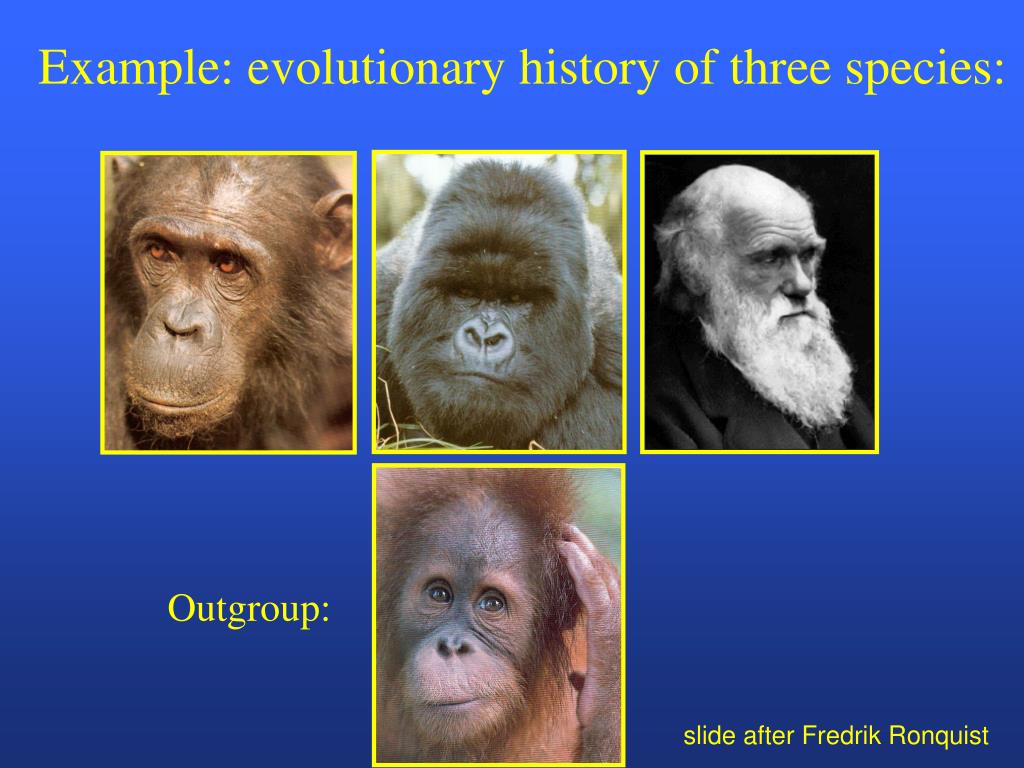 Example: evolutionary history of three species:

Outgroup:

slide after Fredrik Ronquist